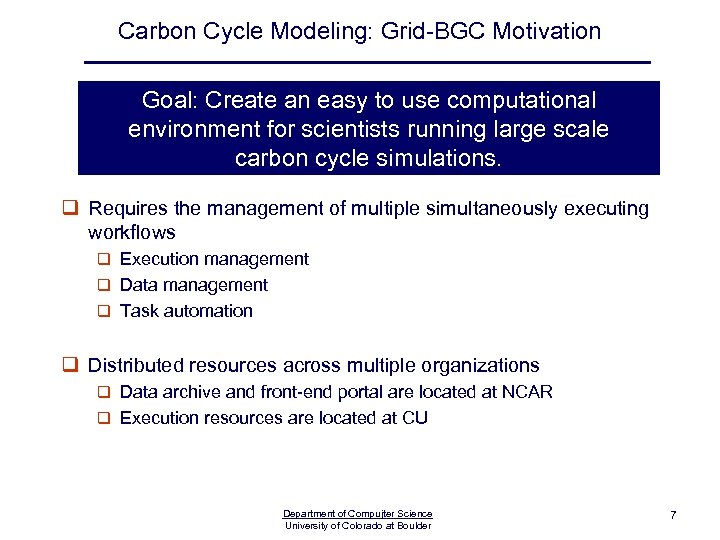 Carbon Cycle Modeling: Grid-BGC Motivation

Goal: Create an easy to use computational environment for scientists running large scale carbon cycle simulations.

❑ Requires the management of multiple simultaneously executing workflows
❑ Execution management
❑ Data management
❑ Task automation

❑ Distributed resources across multiple organizations
❑ Data archive and front-end portal are located at NCAR
❑ Execution resources are located at CU

Department of Compujter Science
University of Colorado at Boulder

7